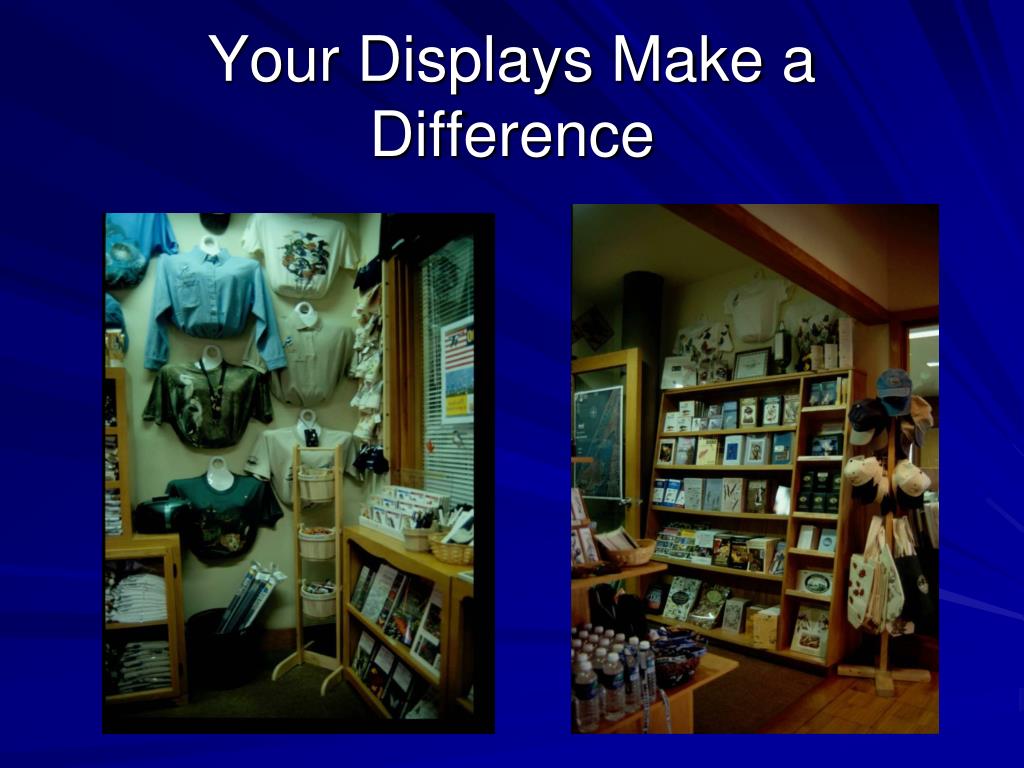 Your Displays Make a Difference